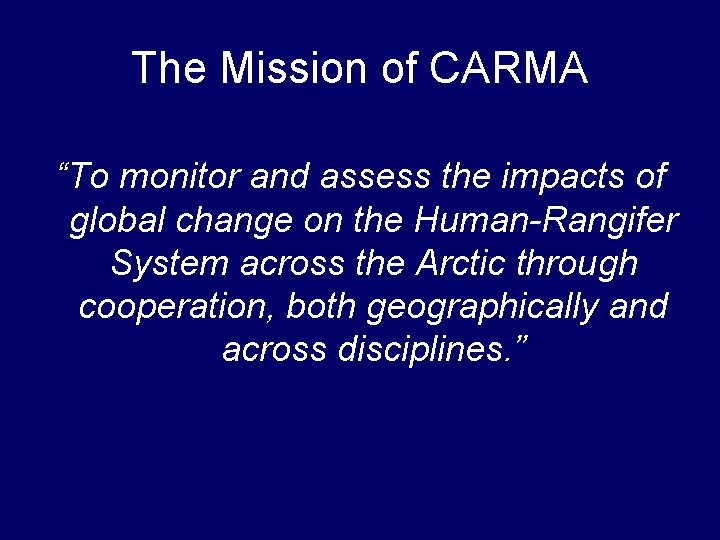 The Mission of CARMA

“To monitor and assess the impacts of global change on the Human-Rangifer System across the Arctic through cooperation, both geographically and across disciplines.”